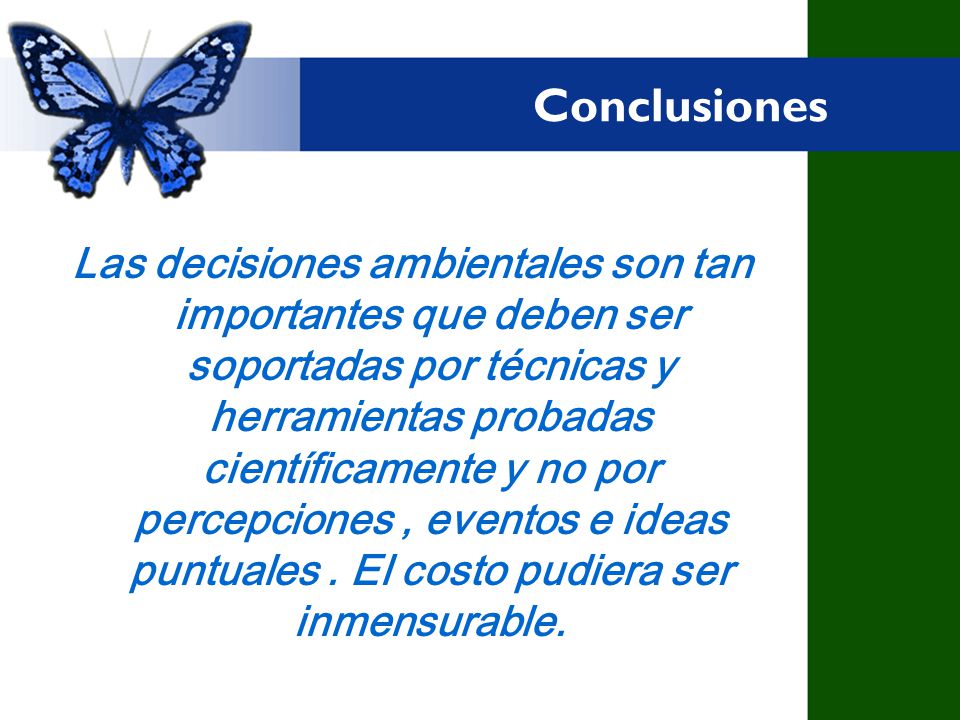 Conclusiones

Las decisiones ambientales son tan importantes que deben ser soportadas por técnicas y herramientas probadas científicamente y no por percepciones , eventos e ideas puntuales . El costo pudiera ser inmensurable.